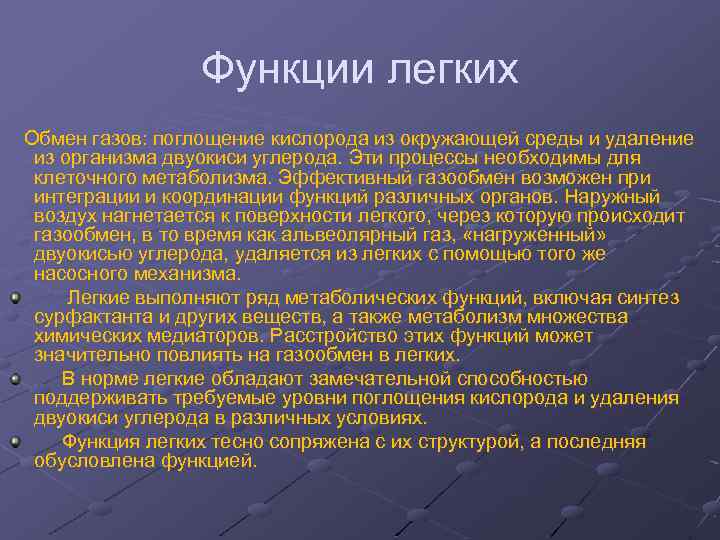 Функции легких

Обмен газов: поглощение кислорода из окружающей среды и удаление из организма двуокиси углерода. Эти процессы необходимы для клеточного метаболизма. Эффективный газообмен возможен при интеграции и координации функций различных органов. Наружный воздух нагнетается к поверхности легкого, через которую происходит газообмен, в то время как альвеолярный газ, «нагруженный» двуокисью углерода, удаляется из легких с помощью того же насосного механизма.

Легкие выполняют ряд метаболических функций, включая синтез сурфактанта и других веществ, а также метаболизм множества химических медиаторов. Расстройство этих функций может значительно повлиять на газообмен в легких.

В норме легкие обладают замечательной способностью поддерживать требуемые уровни поглощения кислорода и удаления двуокиси углерода в различных условиях.

Функция легких тесно сопряжена с их структурой, а последняя обусловлена функцией.